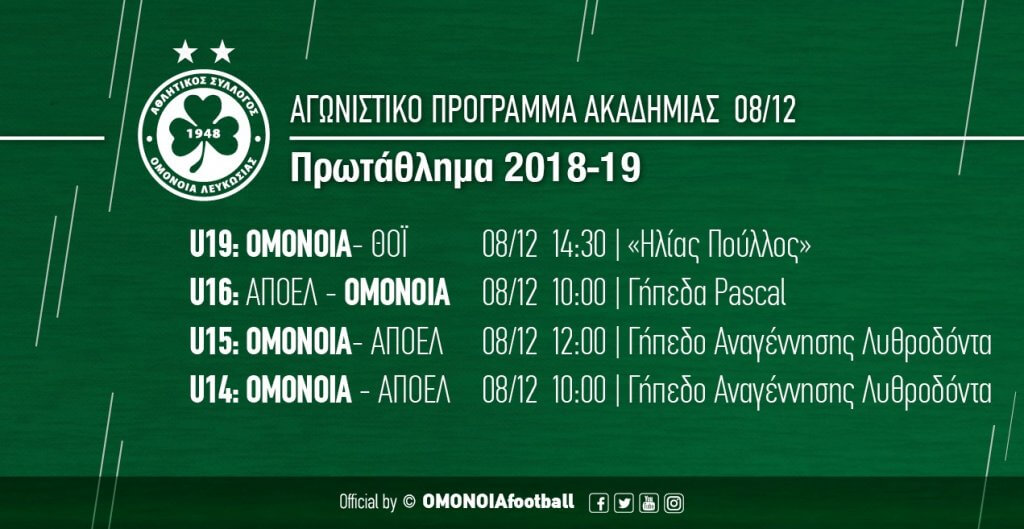 ΑΘΛΗΤΙΚΟΣ ΣΥΛΛΟΓΟΣ
1948
ΟΜΟΝΟΙΑ ΛΕΥΚΩΣΙΑΣ

ΑΓΩΝΙΣΤΙΚΟ ΠΡΟΓΡΑΜΜΑ ΑΚΑΔΗΜΙΑΣ 08/12

Πρωτάθλημα 2018-19

U19: ΟΜΟΝΟΙΑ- ΘΟΪ 08/12 14:30 | «Ηλίας Πούλλος»
U16: ΑΠΟΕΛ - ΟΜΟΝΟΙΑ 08/12 10:00 | Γήπεδα Pascal
U15: ΟΜΟΝΟΙΑ- ΑΠΟΕΛ 08/12 12:00 | Γήπεδο Αναγέννησης Λυθροδόντα
U14: ΟΜΟΝΟΙΑ - ΑΠΟΕΛ 08/12 10:00 | Γήπεδο Αναγέννησης Λυθροδόντα

Official by © OMONOIAfootball